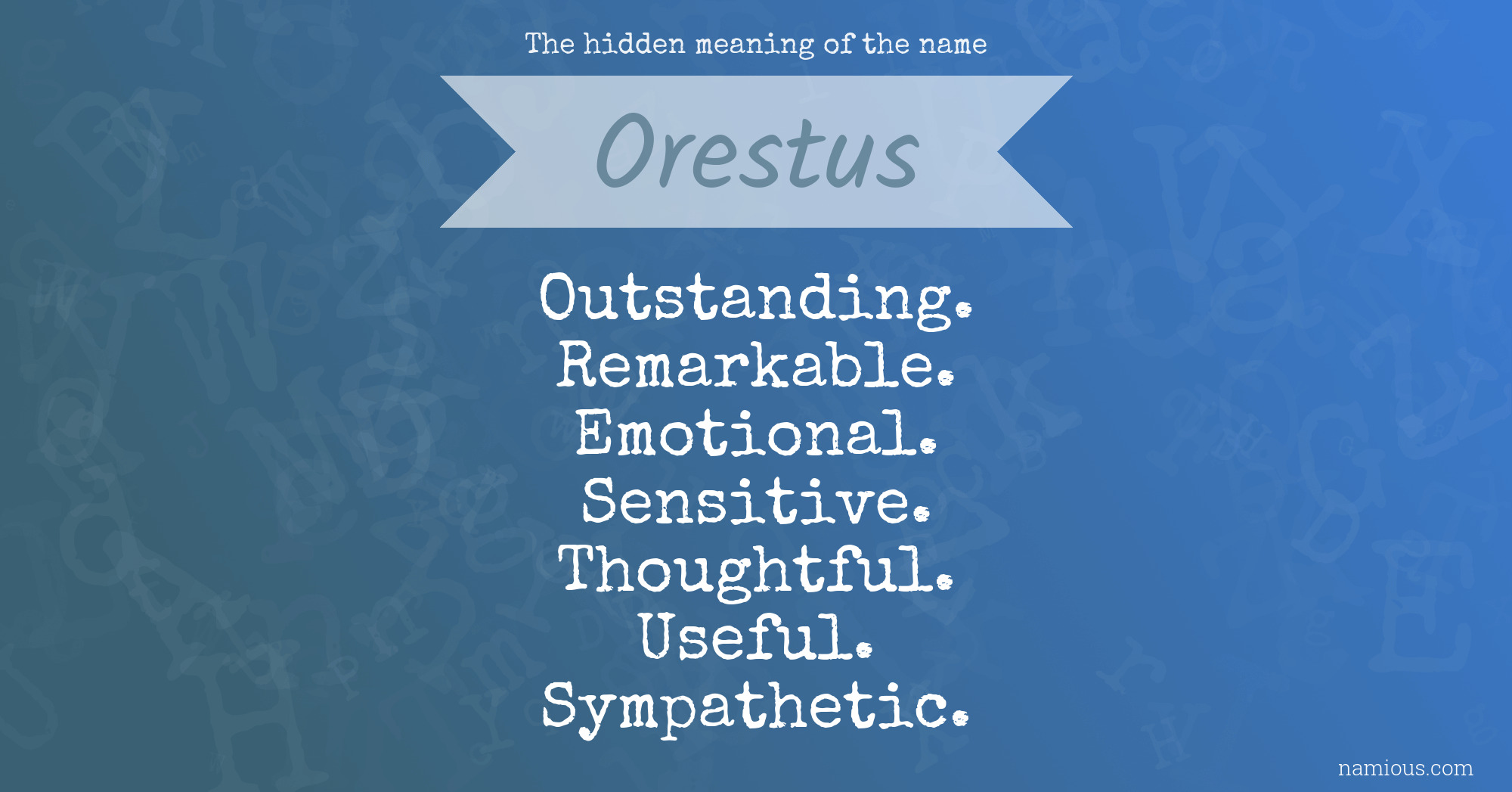 The hidden meaning of the name

Orestus

Outstanding.
Remarkable.
Emotional.
Sensitive.
Thoughtful.
Useful.
Sympathetic.

namious.com